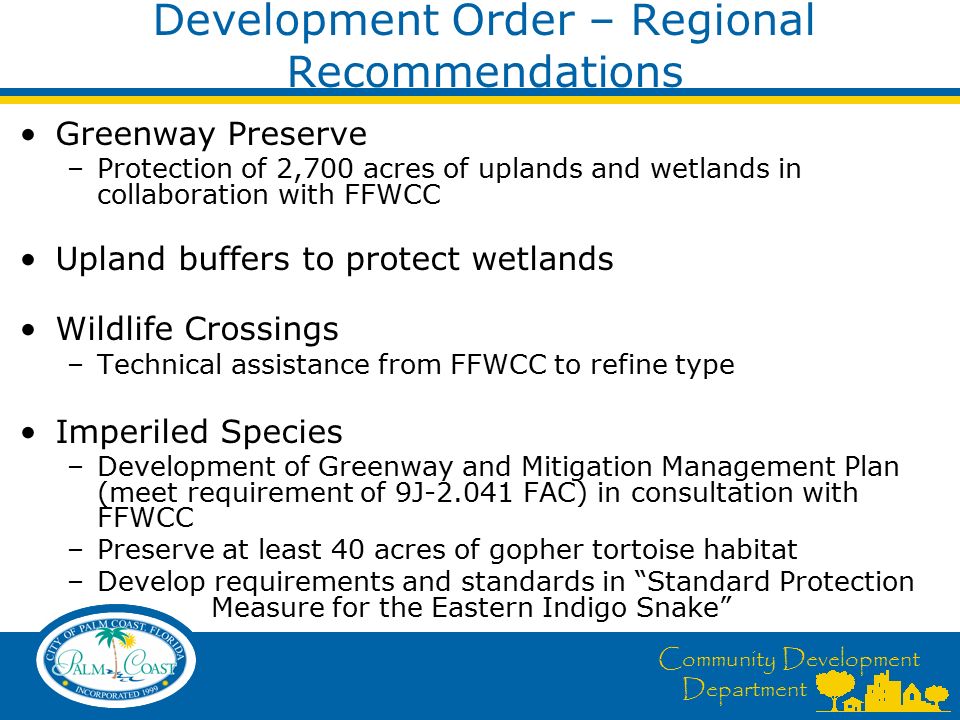 Development Order – Regional Recommendations

• Greenway Preserve
– Protection of 2,700 acres of uplands and wetlands in collaboration with FFWCC

• Upland buffers to protect wetlands

• Wildlife Crossings
– Technical assistance from FFWCC to refine type

• Imperiled Species
– Development of Greenway and Mitigation Management Plan (meet requirement of 9J-2.041 FAC) in consultation with FFWCC
– Preserve at least 40 acres of gopher tortoise habitat
– Develop requirements and standards in "Standard Protection Measure for the Eastern Indigo Snake"

CITY OF PALM COAST, FLORIDA
PALM COAST
INCORPORATED 1999

Community Development Department